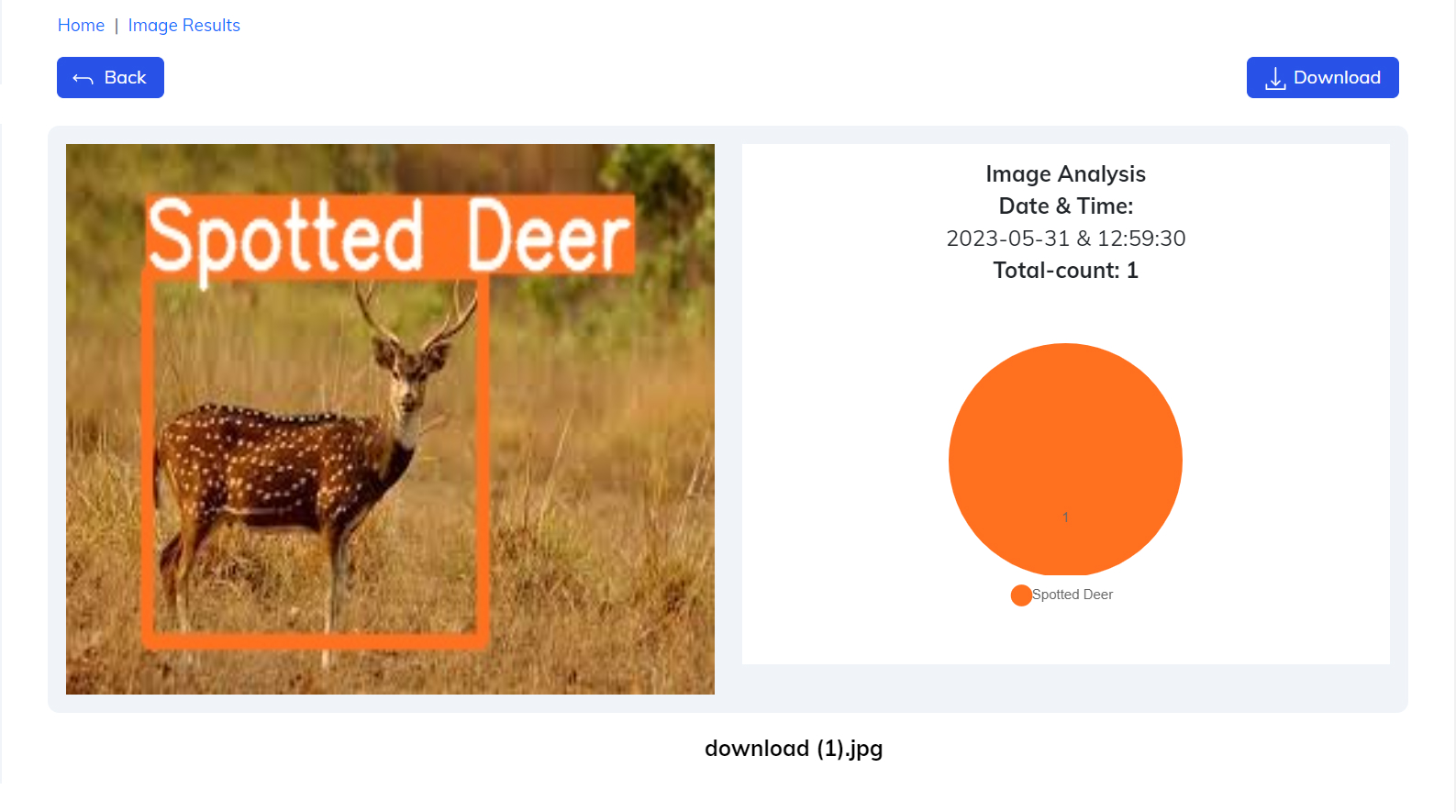 Home | Image Results

Back

Download

Spotted Deer

Image Analysis
Date & Time:
2023-05-31 & 12:59:30
Total-count: 1

1

Spotted Deer

download (1).jpg